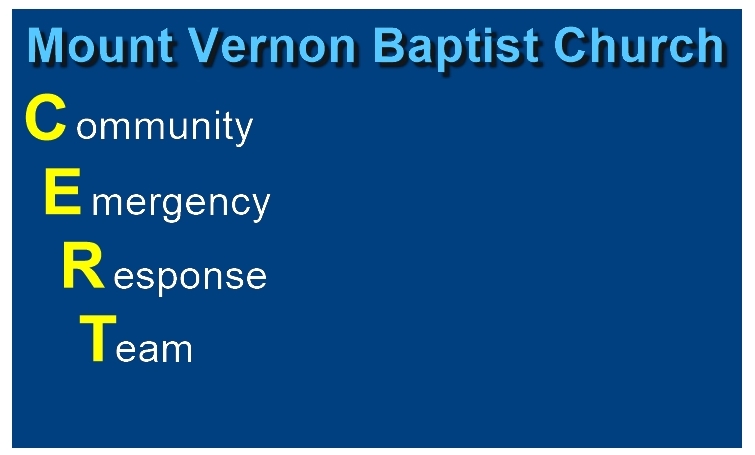 Mount Vernon Baptist Church

Community

Emergency

Response

Team